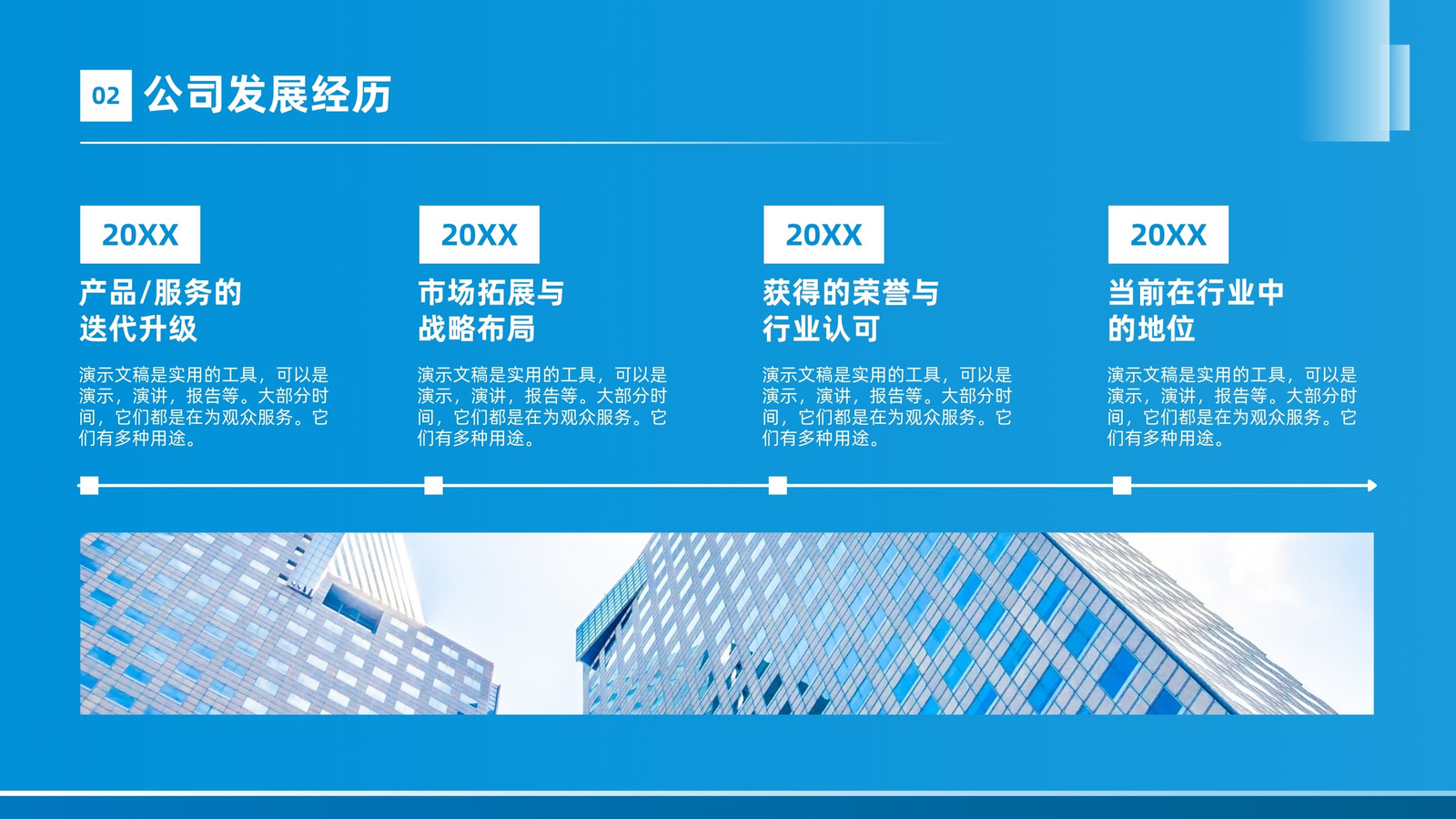 02 公司发展经历

20XX

产品/服务的迭代升级

演示文稿是实用的工具，可以是演示，演讲，报告等。大部分时间，它们都是在为观众服务。它们有多种用途。

20XX

市场拓展与战略布局

演示文稿是实用的工具，可以是演示，演讲，报告等。大部分时间，它们都是在为观众服务。它们有多种用途。

20XX

获得的荣誉与行业认可

演示文稿是实用的工具，可以是演示，演讲，报告等。大部分时间，它们都是在为观众服务。它们有多种用途。

20XX

当前在行业中的地位

演示文稿是实用的工具，可以是演示，演讲，报告等。大部分时间，它们都是在为观众服务。它们有多种用途。